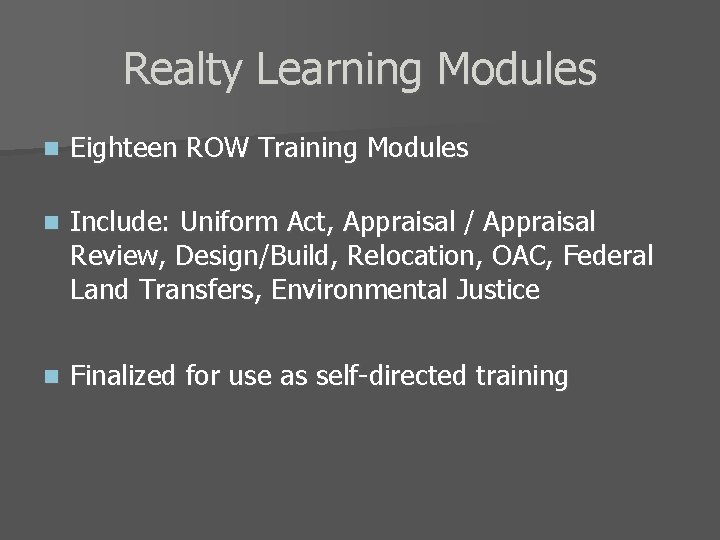 Realty Learning Modules

Eighteen ROW Training Modules

Include: Uniform Act, Appraisal / Appraisal Review, Design/Build, Relocation, OAC, Federal Land Transfers, Environmental Justice

Finalized for use as self-directed training